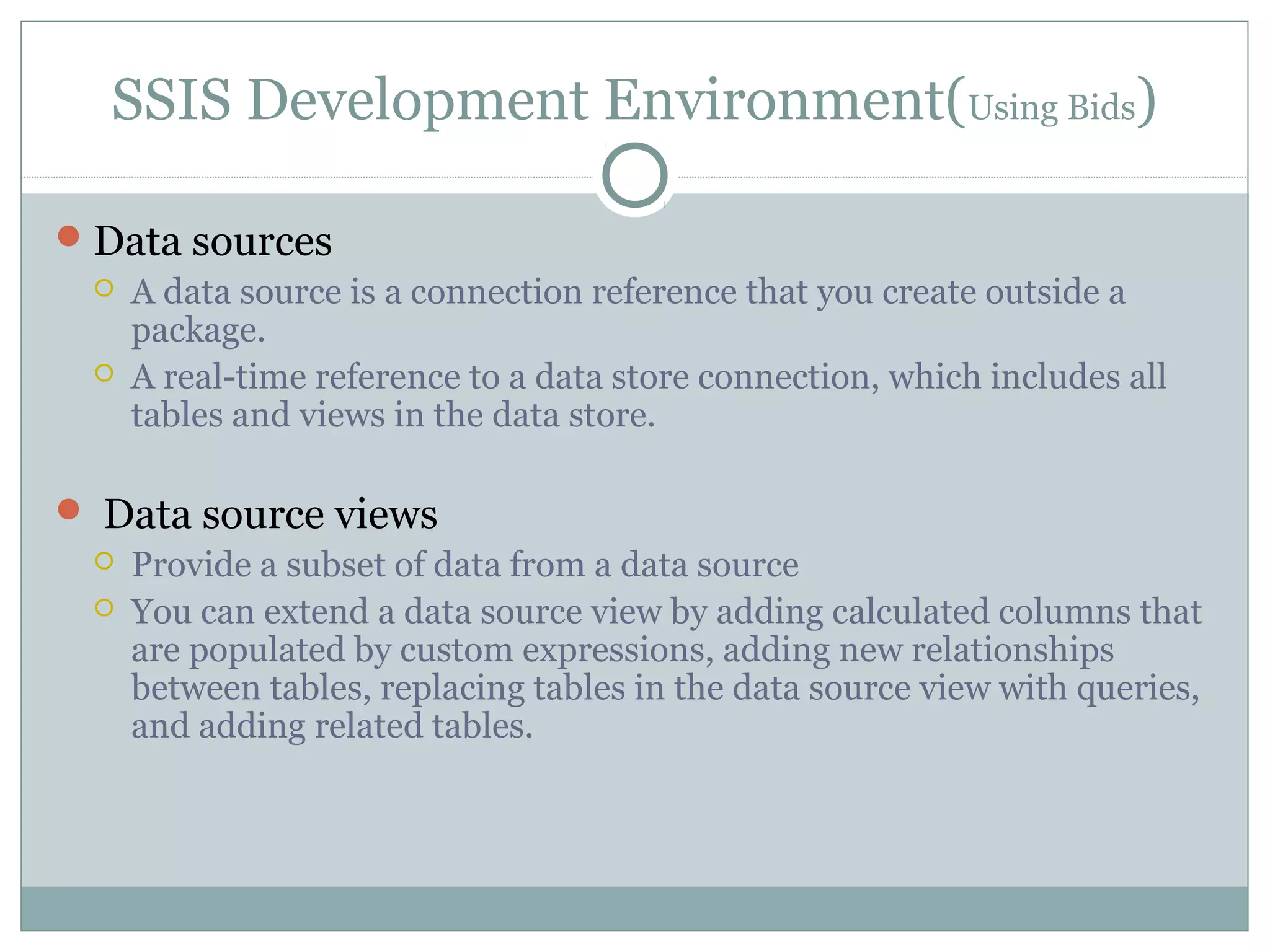 SSIS Development Environment(Using Bids)

Data sources

A data source is a connection reference that you create outside a package.

A real-time reference to a data store connection, which includes all tables and views in the data store.

Data source views

Provide a subset of data from a data source

You can extend a data source view by adding calculated columns that are populated by custom expressions, adding new relationships between tables, replacing tables in the data source view with queries, and adding related tables.